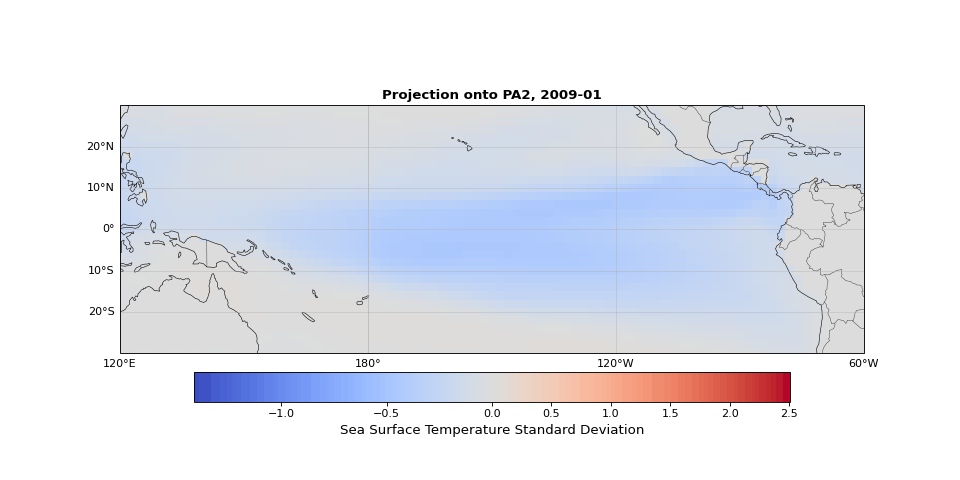 Projection onto PA2, 2009-01

20°N
10°N
0°
10°S
20°S

120°E
180°
120°W
60°W

−1.0
−0.5
0.0
0.5
1.0
1.5
2.0
2.5

Sea Surface Temperature Standard Deviation